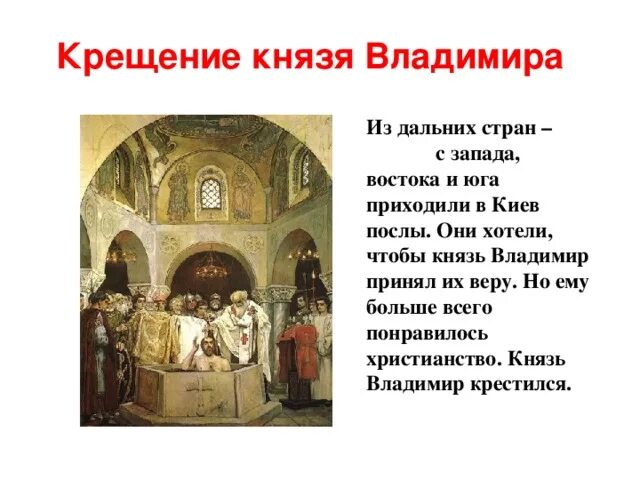 Крещение князя Владимира

Из дальних стран – с запада, востока и юга приходили в Киев послы. Они хотели, чтобы князь Владимир принял их веру. Но ему больше всего понравилось христианство. Князь Владимир крестился.